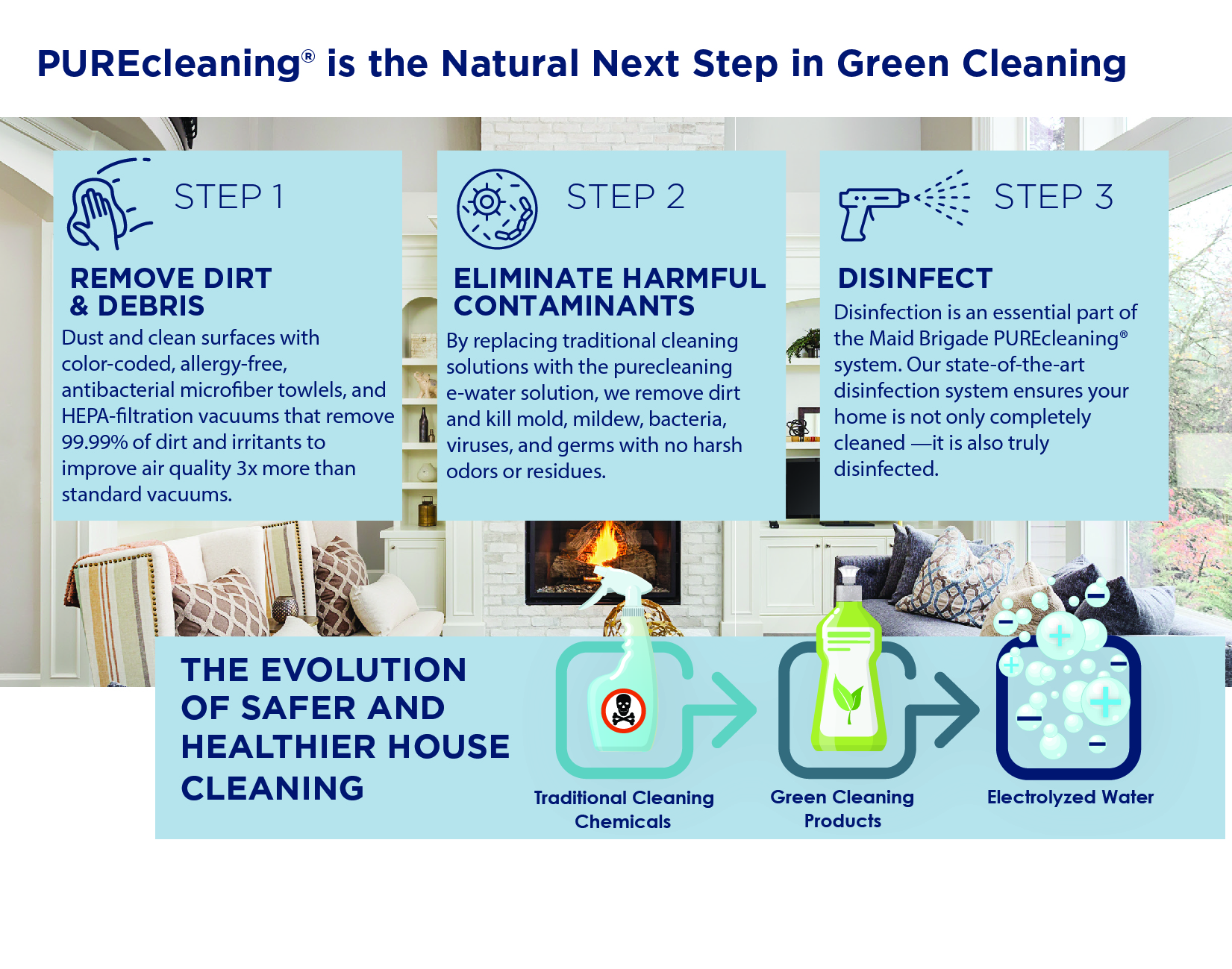 PUREcleaning® is the Natural Next Step in Green Cleaning

STEP 1

REMOVE DIRT & DEBRIS

Dust and clean surfaces with color-coded, allergy-free, antibacterial microfiber towlels, and HEPA-filtration vacuums that remove 99.99% of dirt and irritants to improve air quality 3x more than standard vacuums.

STEP 2

ELIMINATE HARMFUL CONTAMINANTS

By replacing traditional cleaning solutions with the purecleaning e-water solution, we remove dirt and kill mold, mildew, bacteria, viruses, and germs with no harsh odors or residues.

STEP 3

DISINFECT

Disinfection is an essential part of the Maid Brigade PUREcleaning® system. Our state-of-the-art disinfection system ensures your home is not only completely cleaned —it is also truly disinfected.

THE EVOLUTION OF SAFER AND HEALTHIER HOUSE CLEANING

Traditional Cleaning Chemicals

Green Cleaning Products

Electrolyzed Water